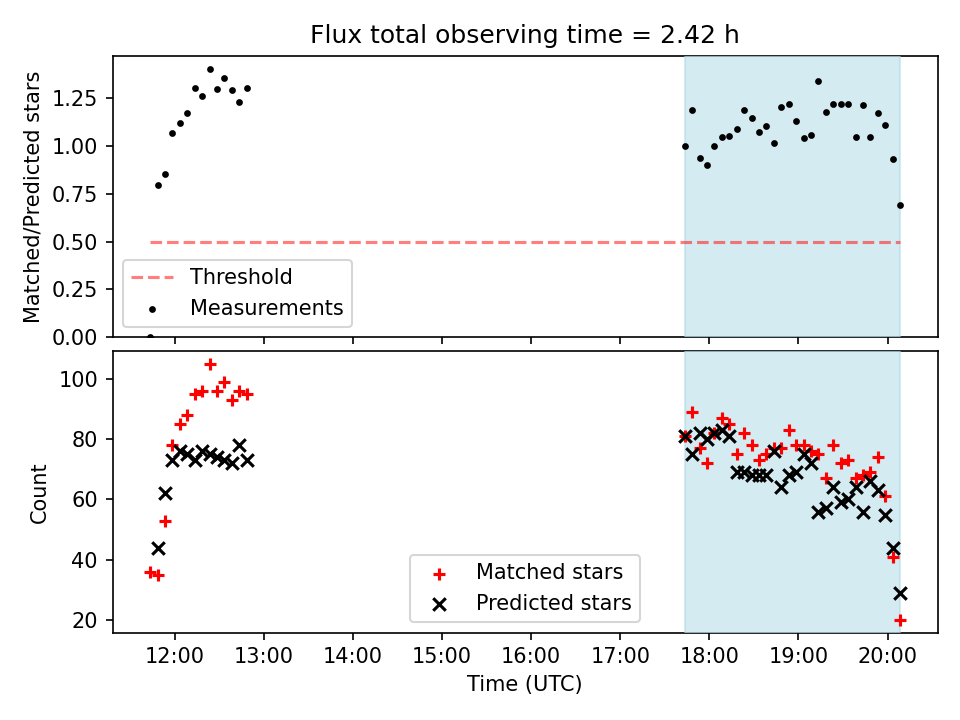 Flux total observing time = 2.42 h

Matched/Predicted stars

1.25
1.00
0.75
0.50
0.25
0.00

Threshold
Measurements

Count

100
80
60
40
20

Matched stars
Predicted stars

12:00
13:00
14:00
15:00
16:00
17:00
18:00
19:00
20:00

Time (UTC)